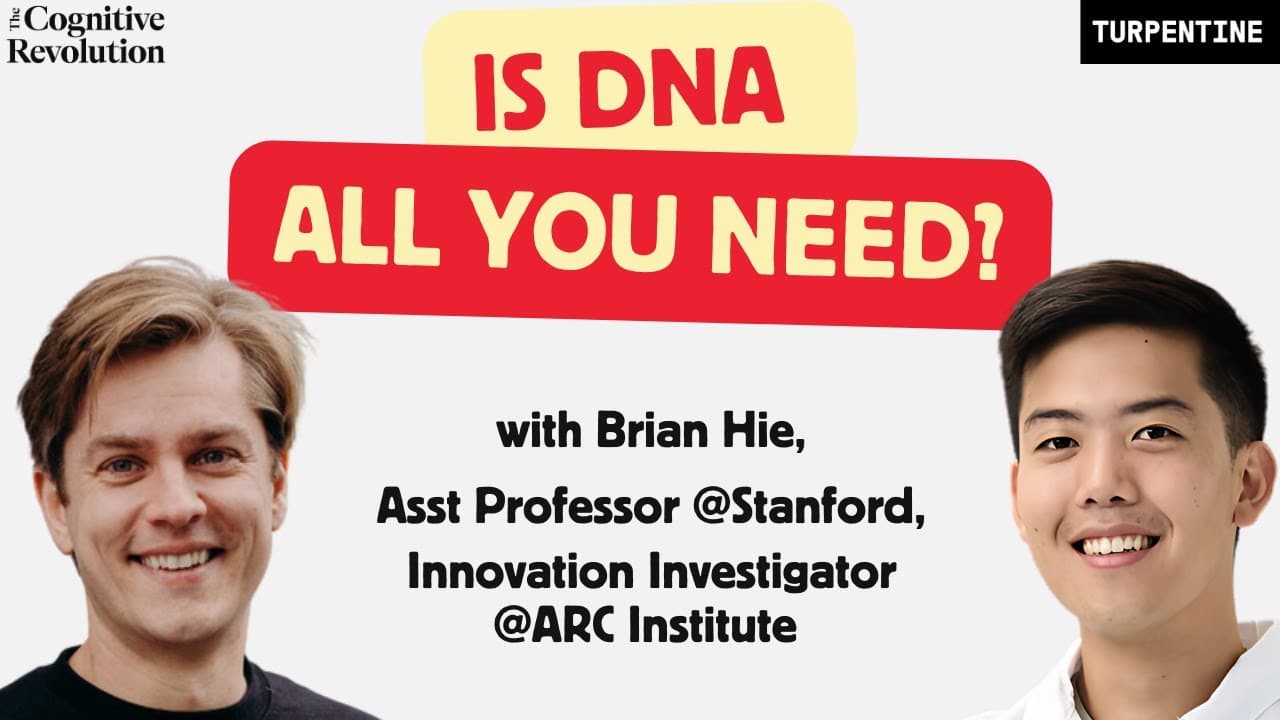 The Cognitive Revolution

TURPENTINE

IS DNA

ALL YOU NEED?

with Brian Hie,

Asst Professor @Stanford,

Innovation Investigator @ARC Institute